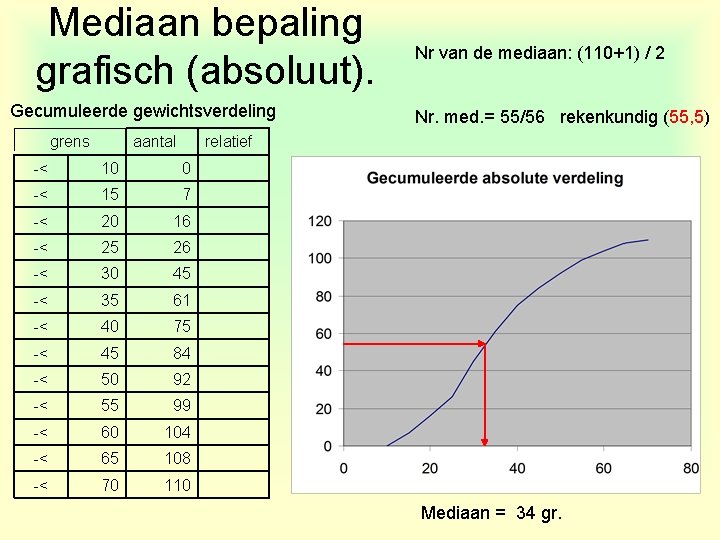 Mediaan bepaling grafisch (absoluut).

Nr van de mediaan: (110+1) / 2

Nr. med.= 55/56 rekenkundig (55,5)

Gecumuleerde gewichtsverdeling

| grens | | aantal | relatief |
|---|---|---|---|
| -< | 10 | 0 | |
| -< | 15 | 7 | |
| -< | 20 | 16 | |
| -< | 25 | 26 | |
| -< | 30 | 45 | |
| -< | 35 | 61 | |
| -< | 40 | 75 | |
| -< | 45 | 84 | |
| -< | 50 | 92 | |
| -< | 55 | 99 | |
| -< | 60 | 104 | |
| -< | 65 | 108 | |
| -< | 70 | 110 | |

Gecumuleerde absolute verdeling

120
100
80
60
40
20
0
0 20 40 60 80

Mediaan = 34 gr.